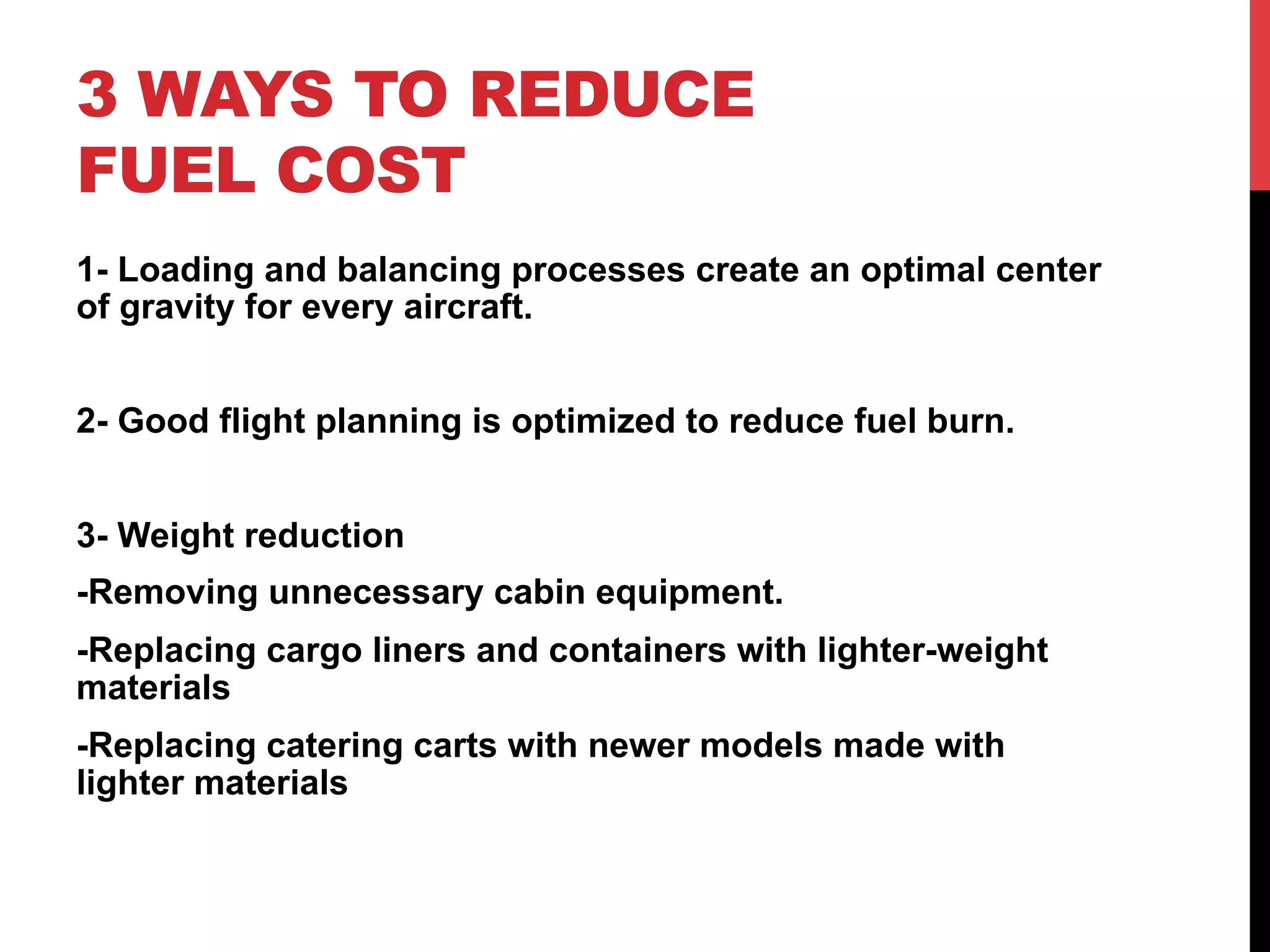 3 WAYS TO REDUCE FUEL COST

1- Loading and balancing processes create an optimal center of gravity for every aircraft.

2- Good flight planning is optimized to reduce fuel burn.

3- Weight reduction

-Removing unnecessary cabin equipment.

-Replacing cargo liners and containers with lighter-weight materials

-Replacing catering carts with newer models made with lighter materials